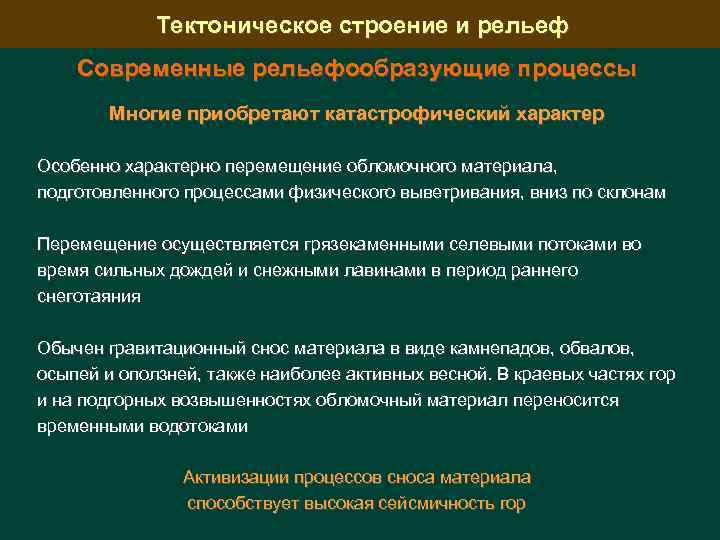 Тектоническое строение и рельеф

Современные рельефообразующие процессы

Многие приобретают катастрофический характер

Особенно характерно перемещение обломочного материала, подготовленного процессами физического выветривания, вниз по склонам

Перемещение осуществляется грязекаменными селевыми потоками во время сильных дождей и снежными лавинами в период раннего снеготаяния

Обычен гравитационный снос материала в виде камнепадов, обвалов, осыпей и оползней, также наиболее активных весной. В краевых частях гор и на подгорных возвышенностях обломочный материал переносится временными водотоками

Активизации процессов сноса материала способствует высокая сейсмичность гор